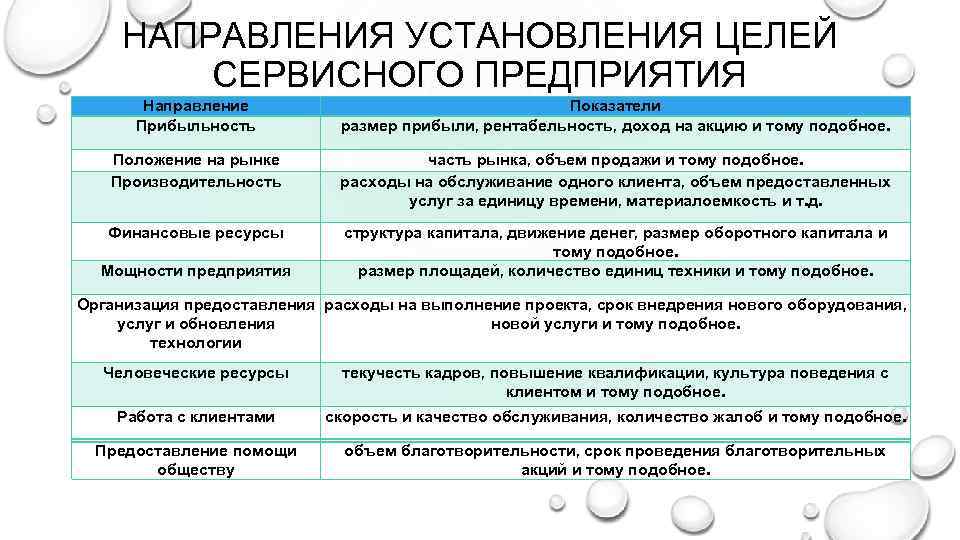 НАПРАВЛЕНИЯ УСТАНОВЛЕНИЯ ЦЕЛЕЙ СЕРВИСНОГО ПРЕДПРИЯТИЯ

| Направление | Показатели |
|---|---|
| Прибыльность | размер прибыли, рентабельность, доход на акцию и тому подобное. |
| Положение на рынке | часть рынка, объем продажи и тому подобное. |
| Производительность | расходы на обслуживание одного клиента, объем предоставленных услуг за единицу времени, материалоемкость и т.д. |
| Финансовые ресурсы | структура капитала, движение денег, размер оборотного капитала и тому подобное. |
| Мощности предприятия | размер площадей, количество единиц техники и тому подобное. |
| Организация предоставления услуг и обновления технологии | расходы на выполнение проекта, срок внедрения нового оборудования, новой услуги и тому подобное. |
| Человеческие ресурсы | текучесть кадров, повышение квалификации, культура поведения с клиентом и тому подобное. |
| Работа с клиентами | скорость и качество обслуживания, количество жалоб и тому подобное. |
| Предоставление помощи обществу | объем благотворительности, срок проведения благотворительных акций и тому подобное. |